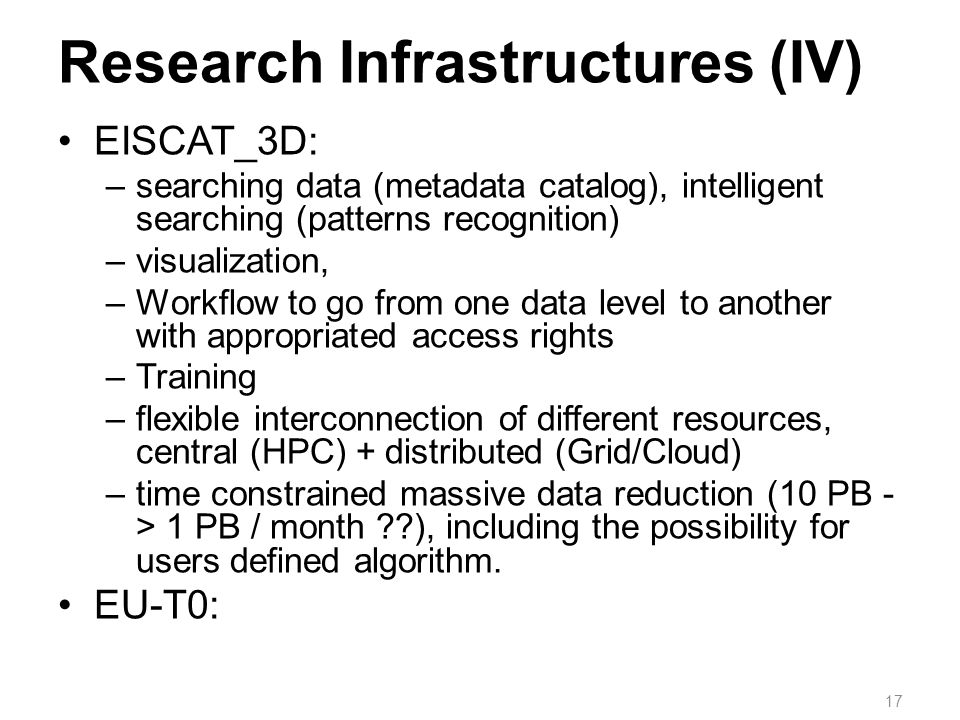 Research Infrastructures (IV)

• EISCAT_3D:
– searching data (metadata catalog), intelligent searching (patterns recognition)
– visualization,
– Workflow to go from one data level to another with appropriated access rights
– Training
– flexible interconnection of different resources, central (HPC) + distributed (Grid/Cloud)
– time constrained massive data reduction (10 PB -> 1 PB / month ??), including the possibility for users defined algorithm.

• EU-T0:

17